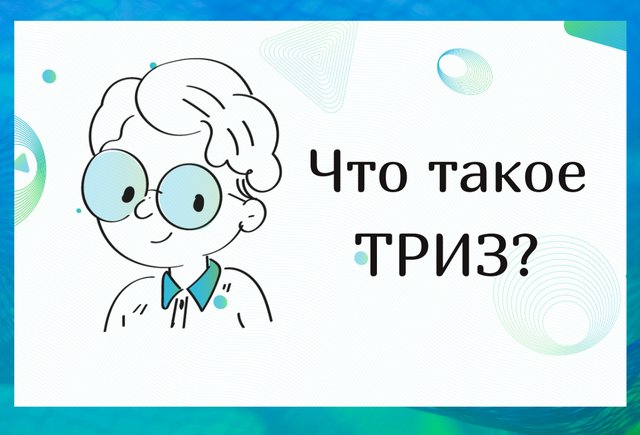 Что такое ТРИЗ?